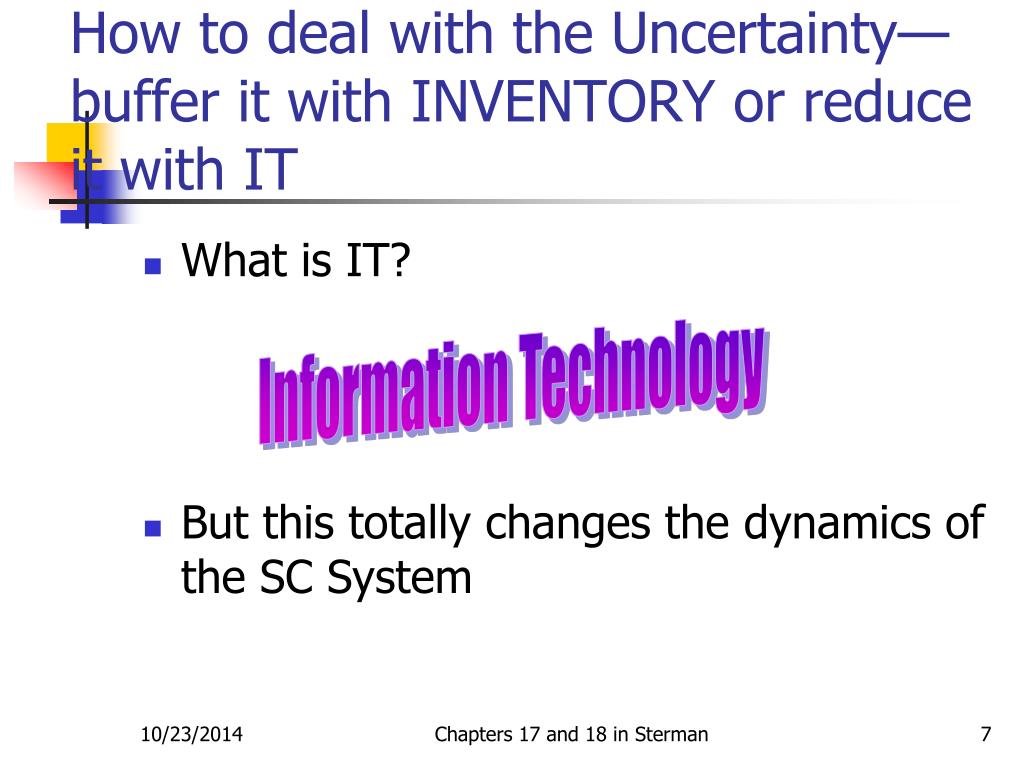 How to deal with the Uncertainty—buffer it with INVENTORY or reduce it with IT

What is IT?

Information Technology

But this totally changes the dynamics of the SC System

10/23/2014

Chapters 17 and 18 in Sterman

7